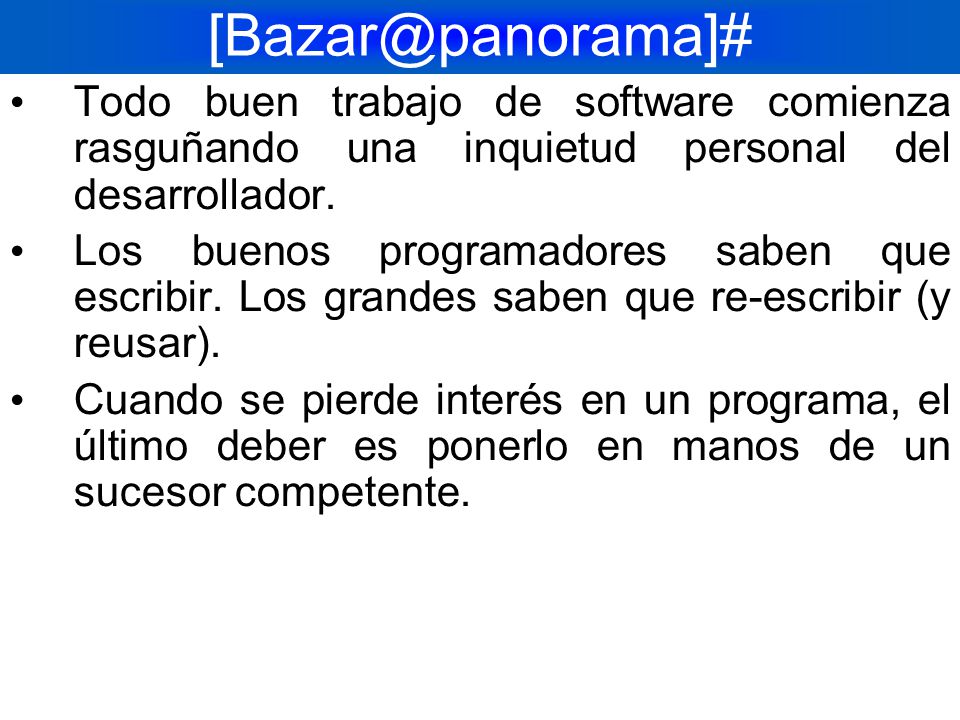 [Bazar@panorama]#

• Todo buen trabajo de software comienza rasguñando una inquietud personal del desarrollador.

• Los buenos programadores saben que escribir. Los grandes saben que re-escribir (y reusar).

• Cuando se pierde interés en un programa, el último deber es ponerlo en manos de un sucesor competente.